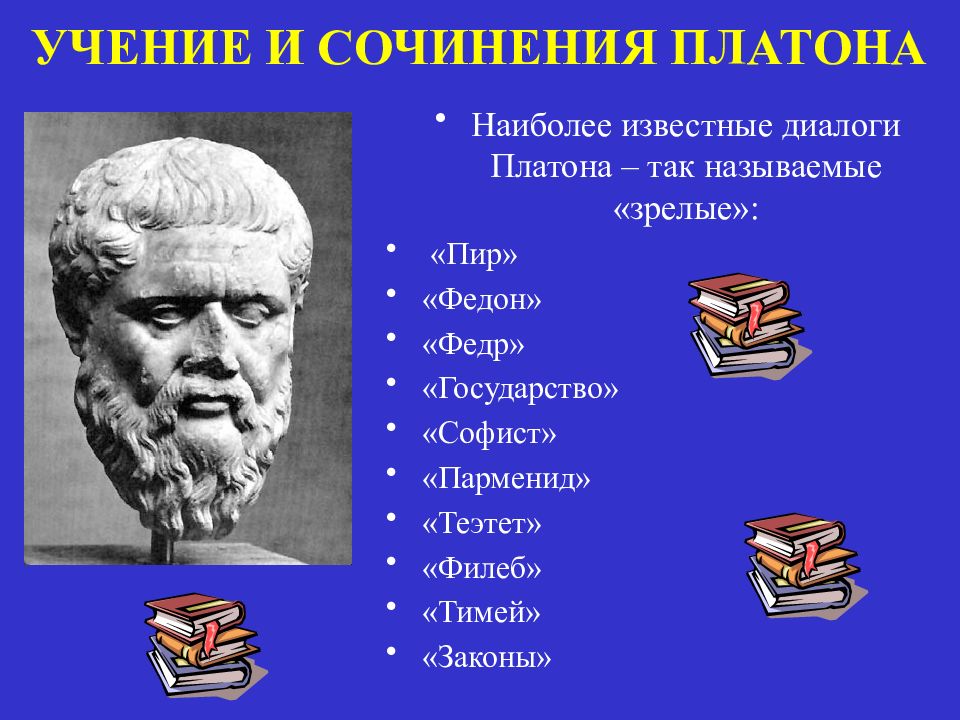 УЧЕНИЕ И СОЧИНЕНИЯ ПЛАТОНА

• Наиболее известные диалоги Платона – так называемые «зрелые»:

• «Пир»
• «Федон»
• «Федр»
• «Государство»
• «Софист»
• «Парменид»
• «Теэтет»
• «Филеб»
• «Тимей»
• «Законы»